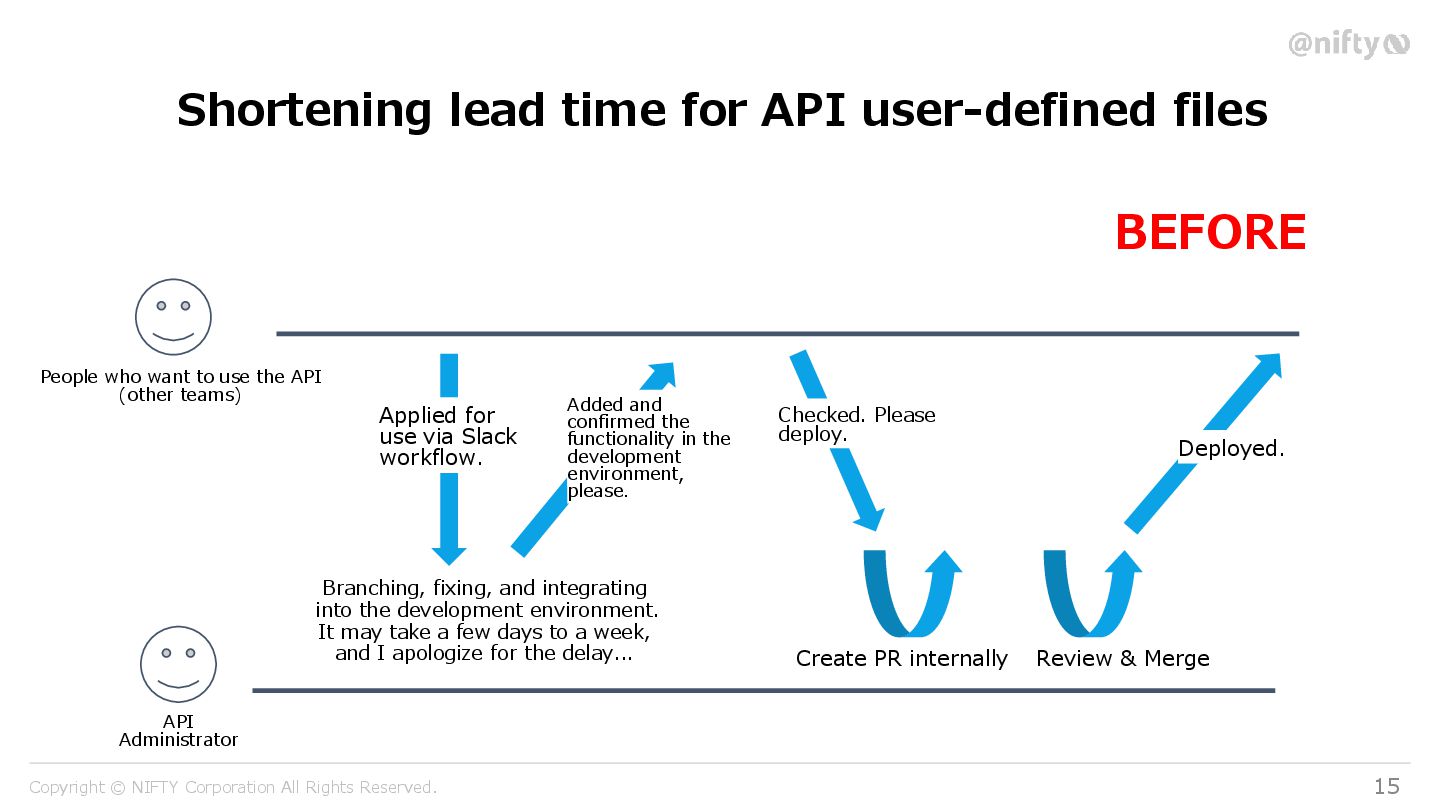 @nifty

Shortening lead time for API user-defined files

BEFORE

People who want to use the API (other teams)

Applied for use via Slack workflow.

Added and confirmed the functionality in the development environment, please.

Checked. Please deploy.

Deployed.

Branching, fixing, and integrating into the development environment. It may take a few days to a week, and I apologize for the delay...

Create PR internally

Review & Merge

API Administrator

Copyright © NIFTY Corporation All Rights Reserved.

15